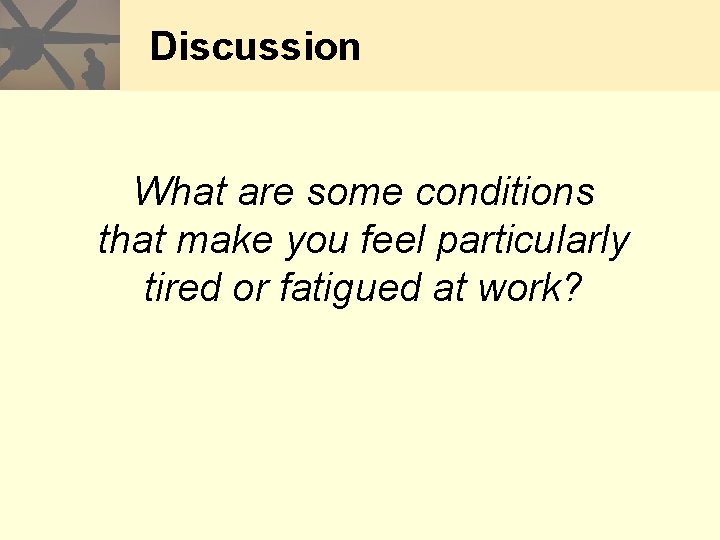 Discussion

What are some conditions that make you feel particularly tired or fatigued at work?